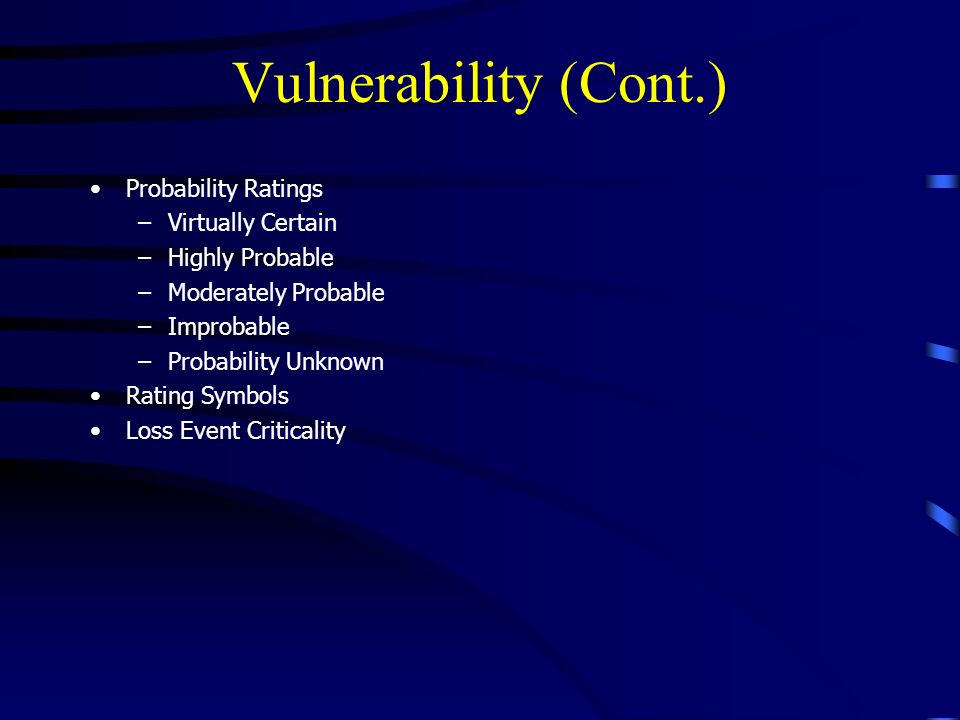 Vulnerability (Cont.)

• Probability Ratings
  – Virtually Certain
  – Highly Probable
  – Moderately Probable
  – Improbable
  – Probability Unknown
• Rating Symbols
• Loss Event Criticality